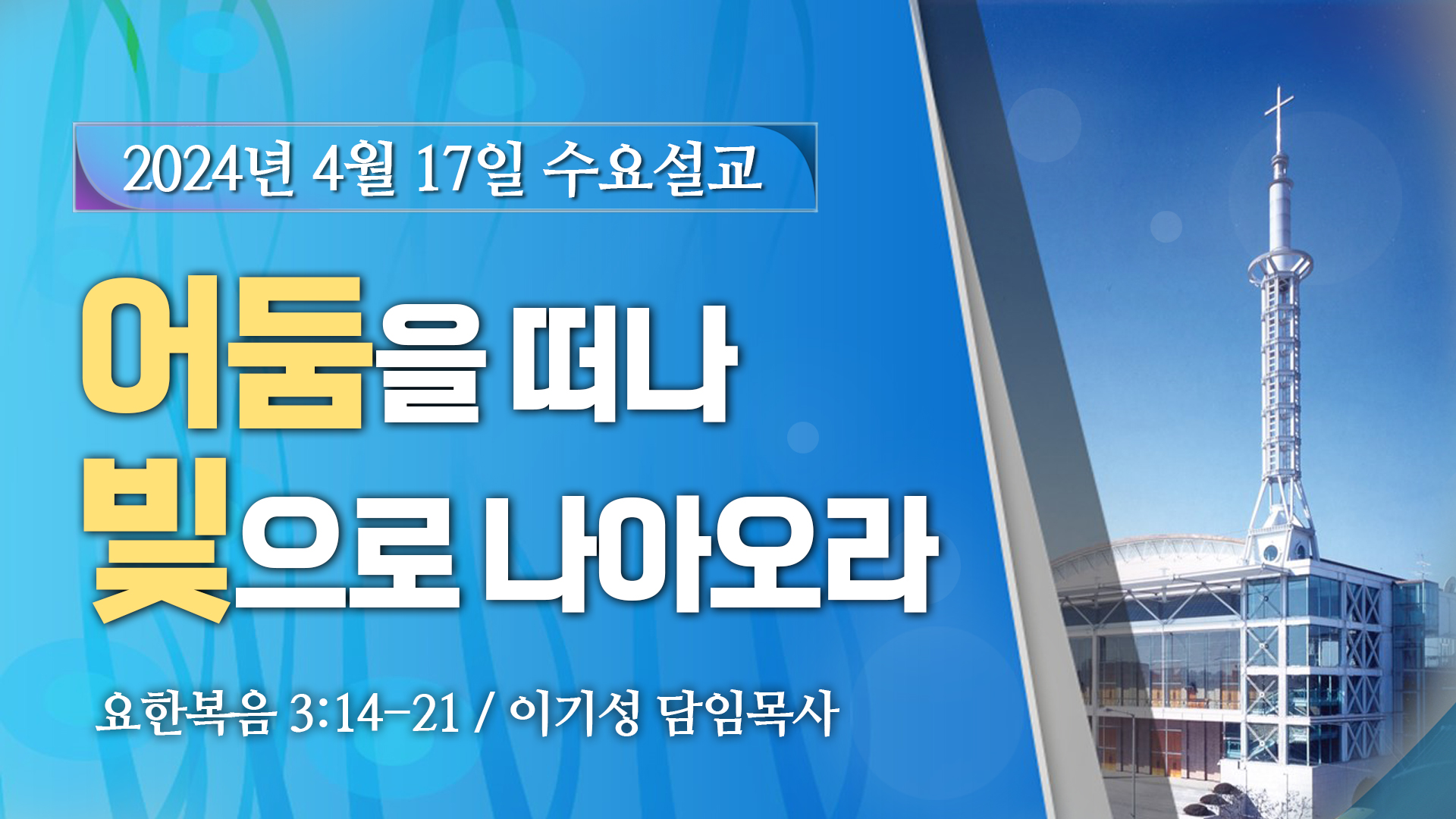 2024년 4월 17일 수요설교

어둠을 떠나
빛으로 나아오라

요한복음 3:14-21 / 이기성 담임목사